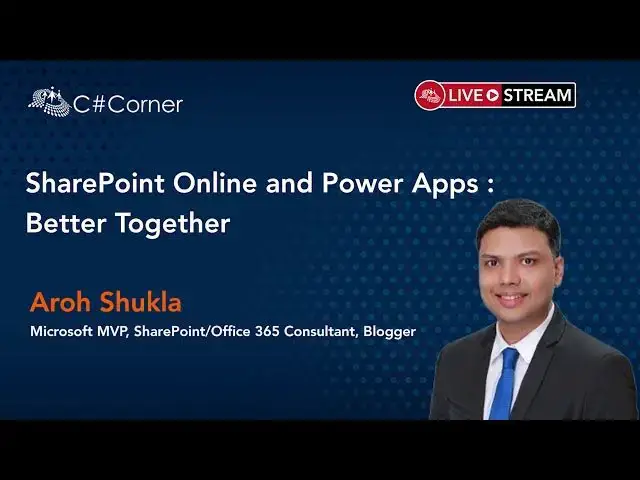 C#Corner

LIVE STREAM

SharePoint Online and Power Apps : Better Together

Aroh Shukla

Microsoft MVP, SharePoint/Office 365 Consultant, Blogger